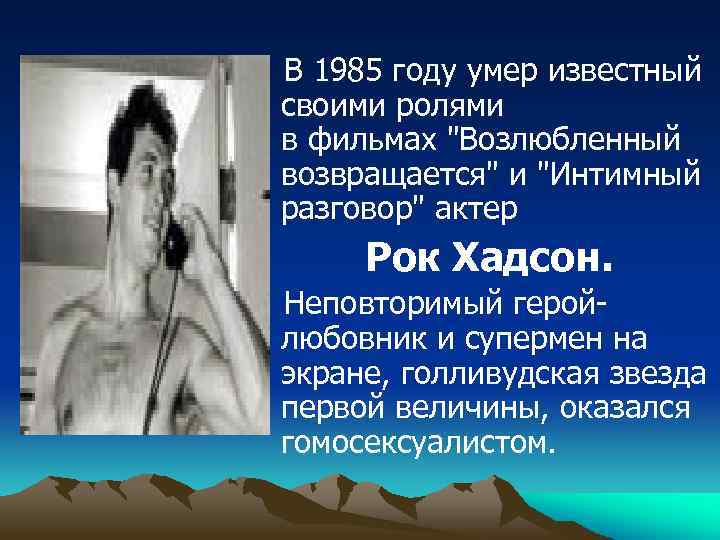 В 1985 году умер известный своими ролями в фильмах "Возлюбленный возвращается" и "Интимный разговор" актер

Рок Хадсон.

Неповторимый герой-любовник и супермен на экране, голливудская звезда первой величины, оказался гомосексуалистом.